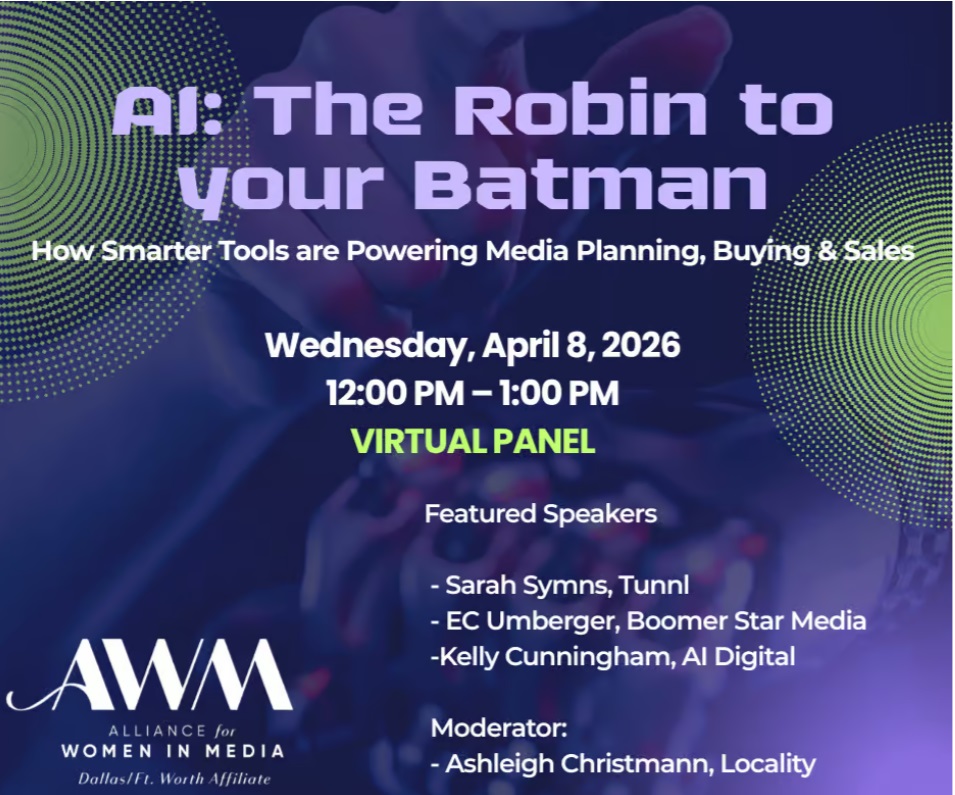 AI: The Robin to your Batman

How Smarter Tools are Powering Media Planning, Buying & Sales

Wednesday, April 8, 2026
12:00 PM – 1:00 PM
VIRTUAL PANEL

Featured Speakers

- Sarah Symns, Tunnl
- EC Umberger, Boomer Star Media
-Kelly Cunningham, AI Digital

Moderator:
- Ashleigh Christmann, Locality

AWM
ALLIANCE for
WOMEN IN MEDIA
Dallas/Ft. Worth Affiliate